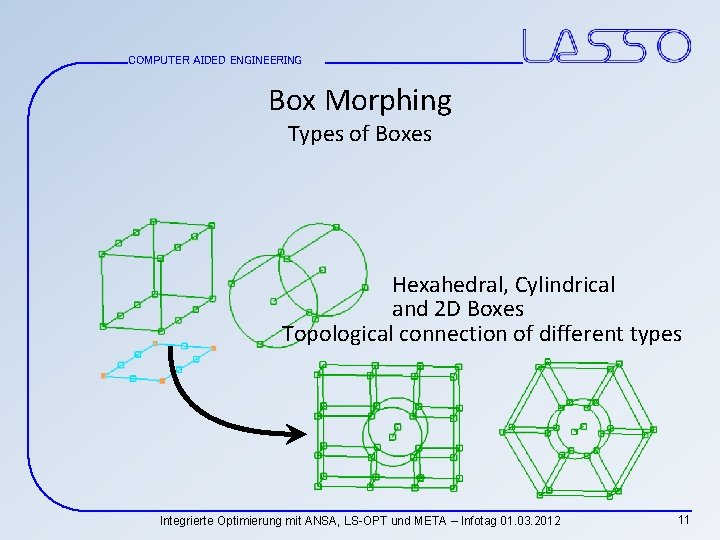 COMPUTER AIDED ENGINEERING

LASSO

Box Morphing

Types of Boxes

Hexahedral, Cylindrical and 2D Boxes

Topological connection of different types

Integrierte Optimierung mit ANSA, LS-OPT und META – Infotag 01.03.2012

11